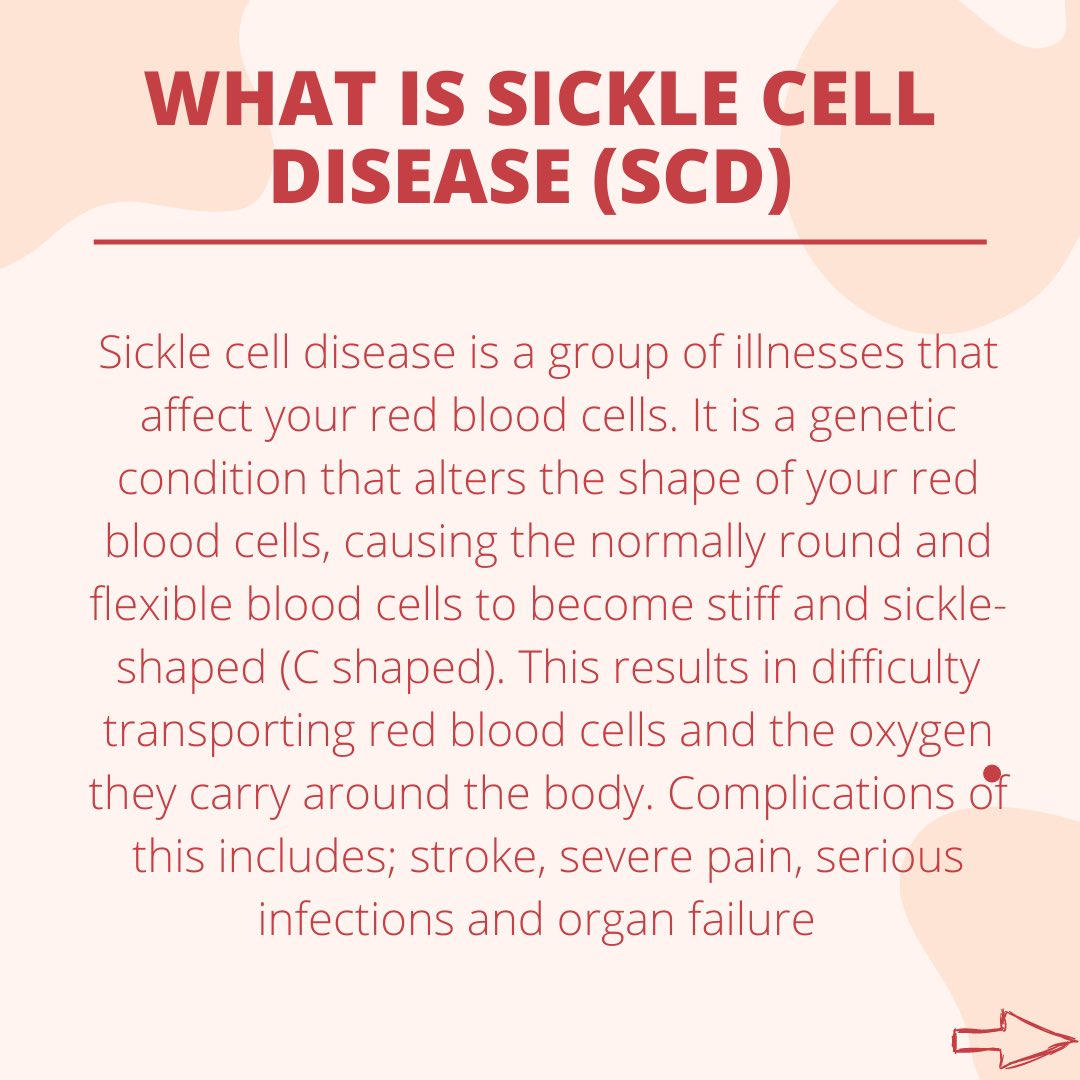 WHAT IS SICKLE CELL DISEASE (SCD)

Sickle cell disease is a group of illnesses that affect your red blood cells. It is a genetic condition that alters the shape of your red blood cells, causing the normally round and flexible blood cells to become stiff and sickle-shaped (C shaped). This results in difficulty transporting red blood cells and the oxygen they carry around the body. Complications of this includes; stroke, severe pain, serious infections and organ failure